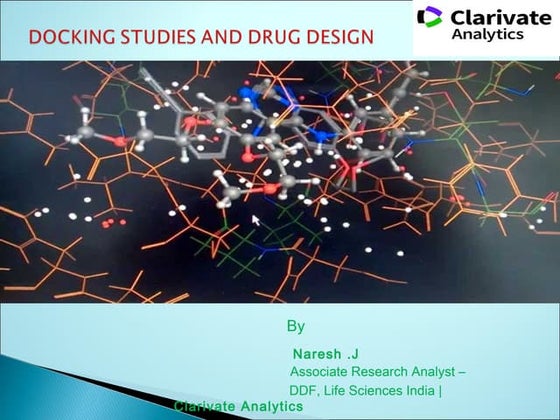 DOCKING STUDIES AND DRUG DESIGN

Clarivate Analytics

By

Naresh .J
Associate Research Analyst – DDF, Life Sciences India | Clarivate Analytics